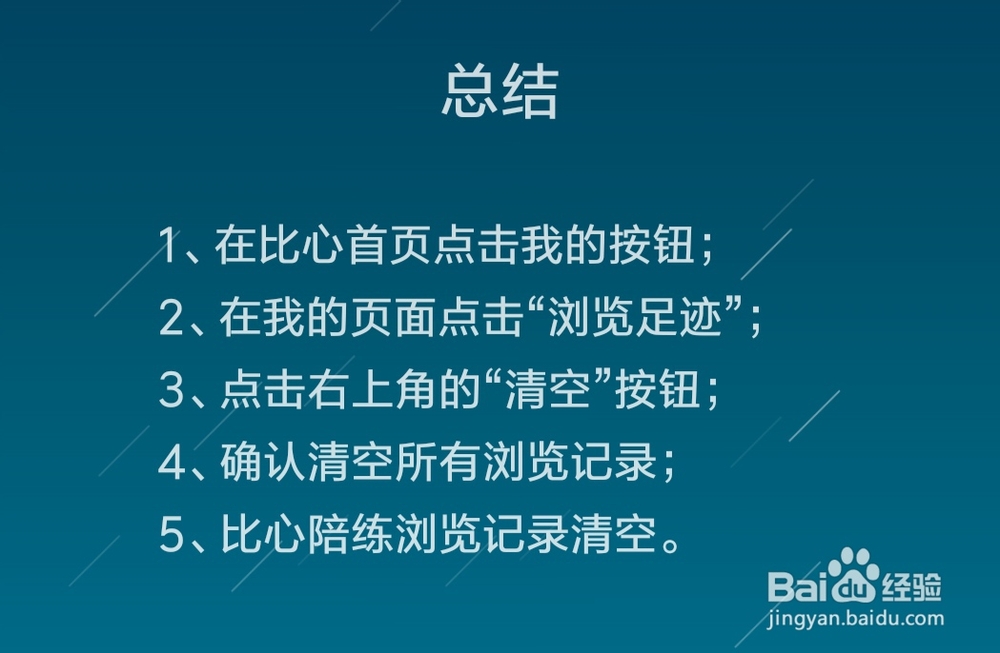 总结

1、在比心首页点击我的按钮；

2、在我的页面点击“浏览足迹”；

3、点击右上角的“清空”按钮；

4、确认清空所有浏览记录；

5、比心陪练浏览记录清空。

Baidu经验
jingyan.baidu.com